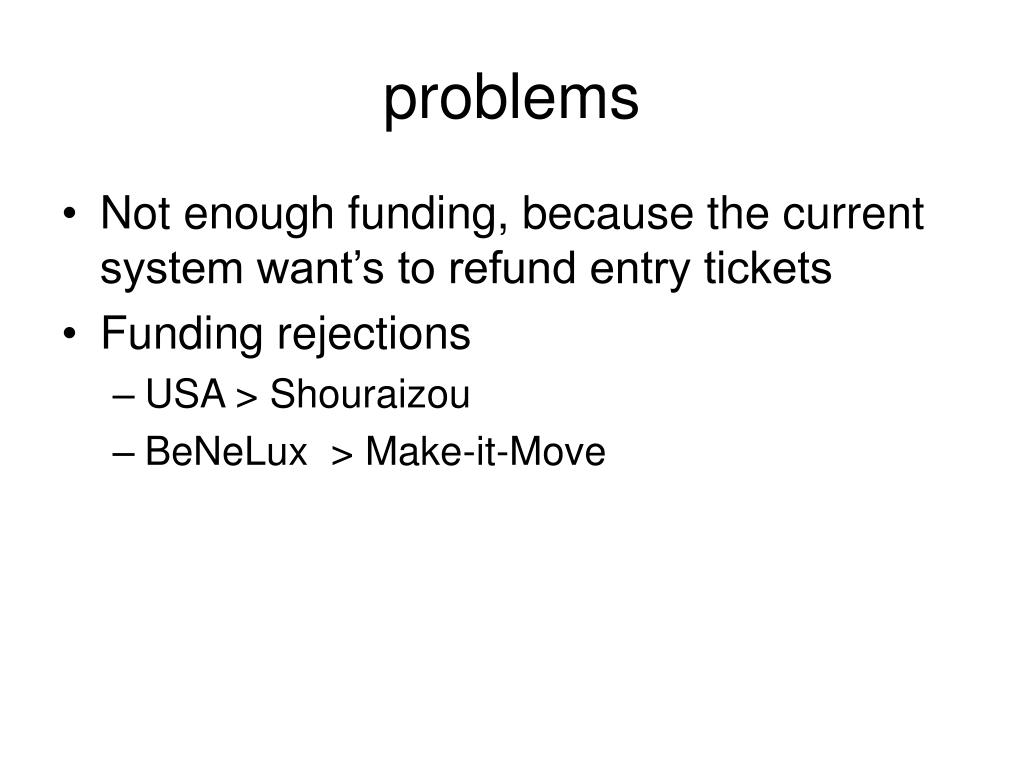 problems

• Not enough funding, because the current system want’s to refund entry tickets
• Funding rejections
– USA > Shouraizou
– BeNeLux > Make-it-Move